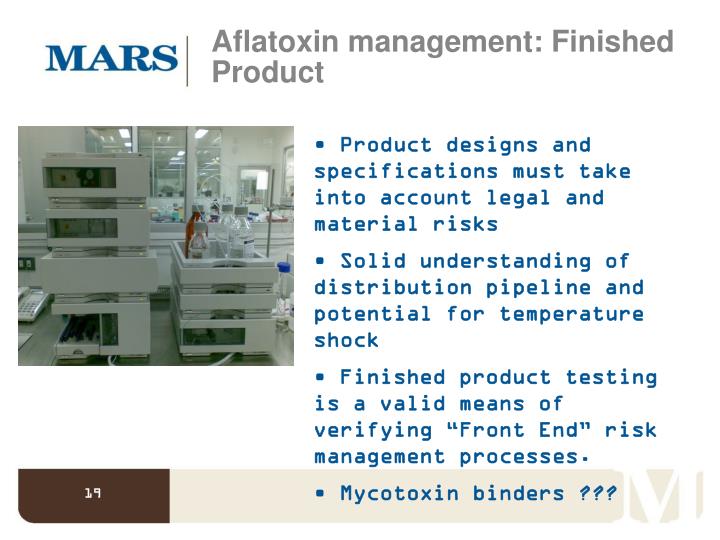 MARS

Aflatoxin management: Finished Product

• Product designs and specifications must take into account legal and material risks

• Solid understanding of distribution pipeline and potential for temperature shock

• Finished product testing is a valid means of verifying “Front End” risk management processes.

• Mycotoxin binders ???

19